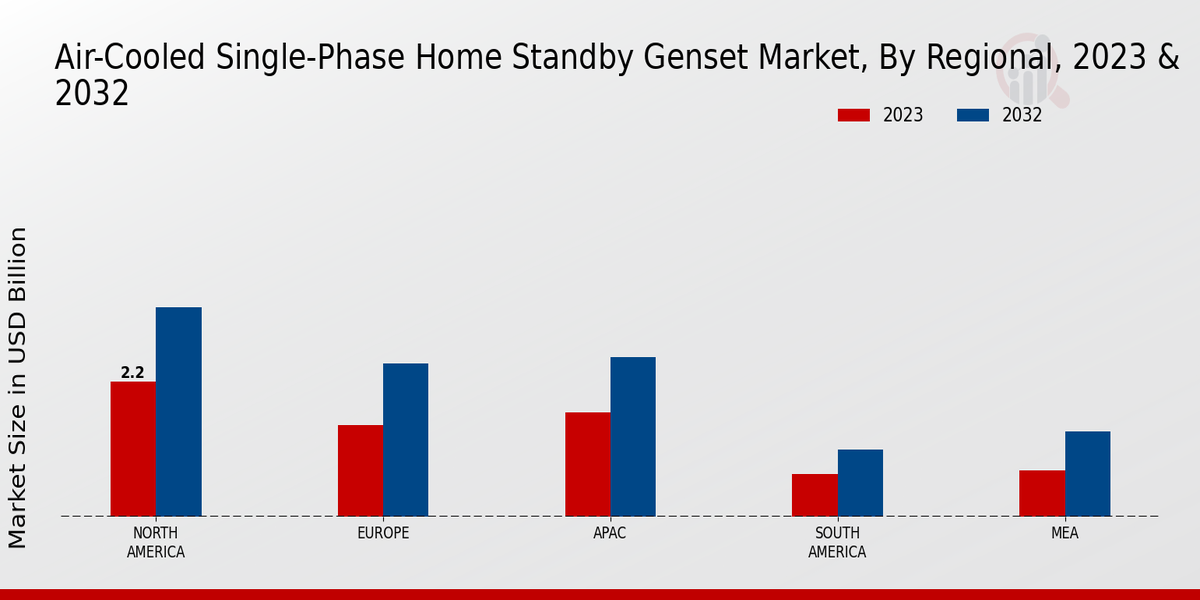 Air-Cooled Single-Phase Home Standby Genset Market, By Regional, 2023 & 2032

2023
2032

Market Size in USD Billion

2.2

NORTH AMERICA
EUROPE
APAC
SOUTH AMERICA
MEA